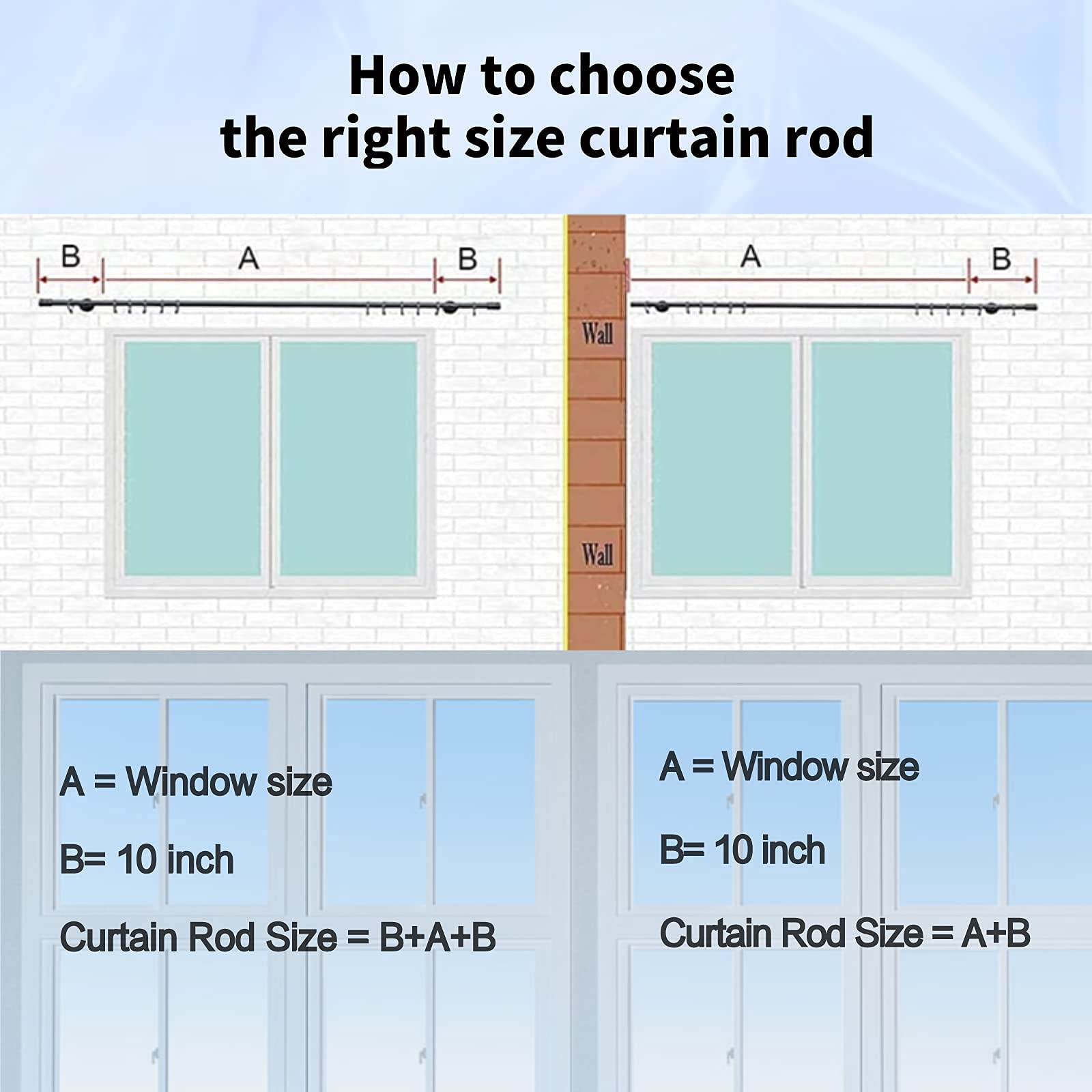 How to choose
the right size curtain rod

B A B

Wall

Wall

A B

A = Window size

B= 10 inch

Curtain Rod Size = B+A+B

A = Window size

B= 10 inch

Curtain Rod Size = A+B